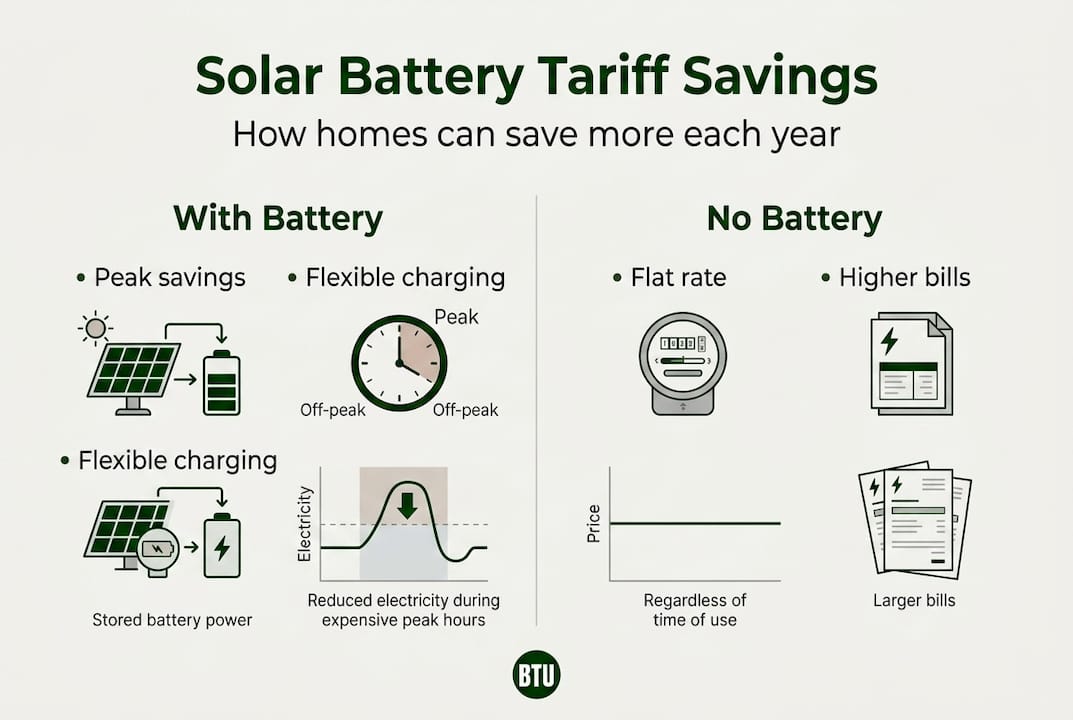 Solar Battery Tariff Savings

How homes can save more each year

With Battery

• Peak savings

• Flexible charging

Peak

Off-peak

Off-peak

• Flexible charging

Stored battery power

Electricity

Reduced electricity during expensive peak hours

No Battery

• Flat rate

• Higher bills

Price

Regardless of time of use

Larger bills

BTU